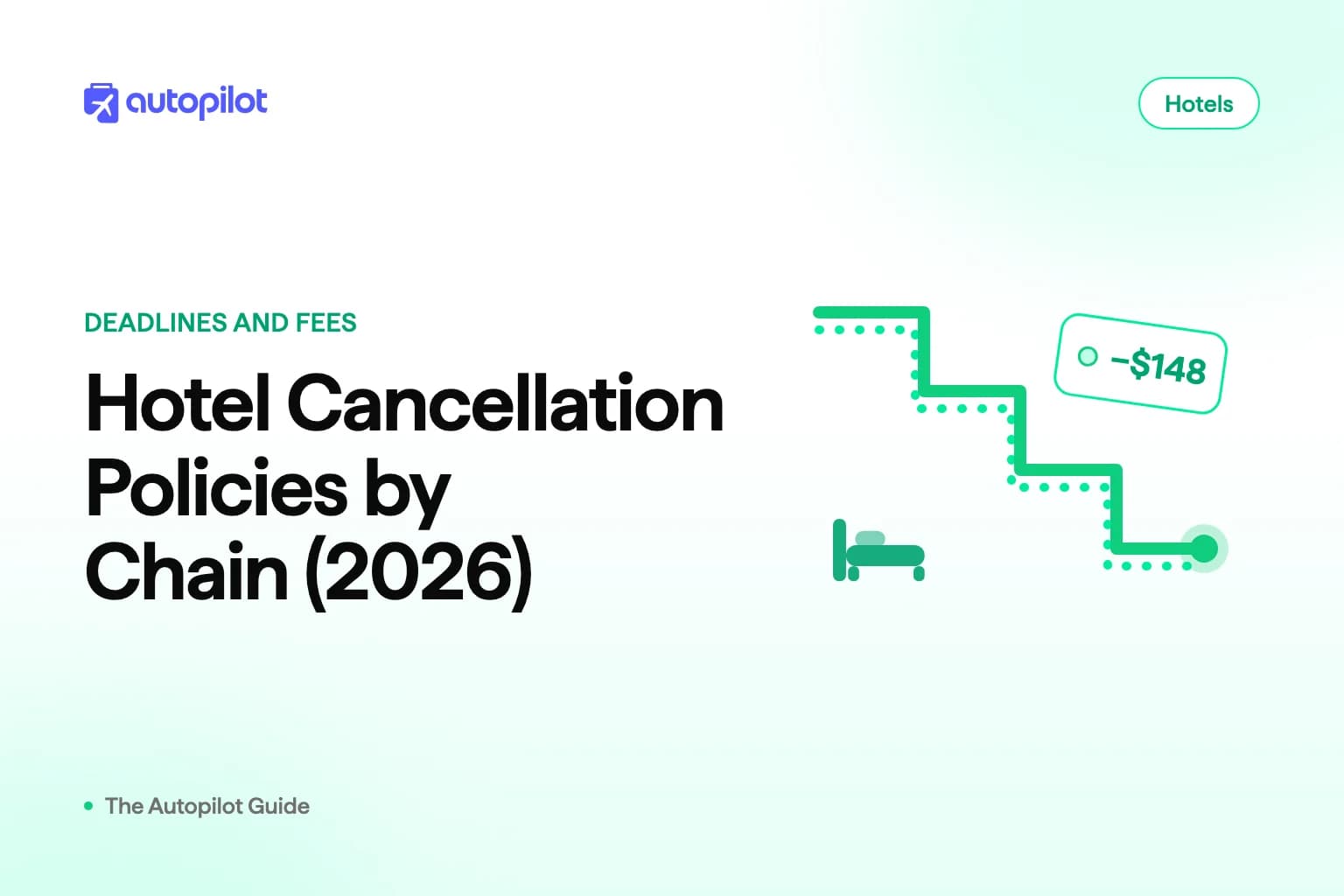 autopilot

Hotels

DEADLINES AND FEES

Hotel Cancellation Policies by Chain (2026)

−$148

The Autopilot Guide